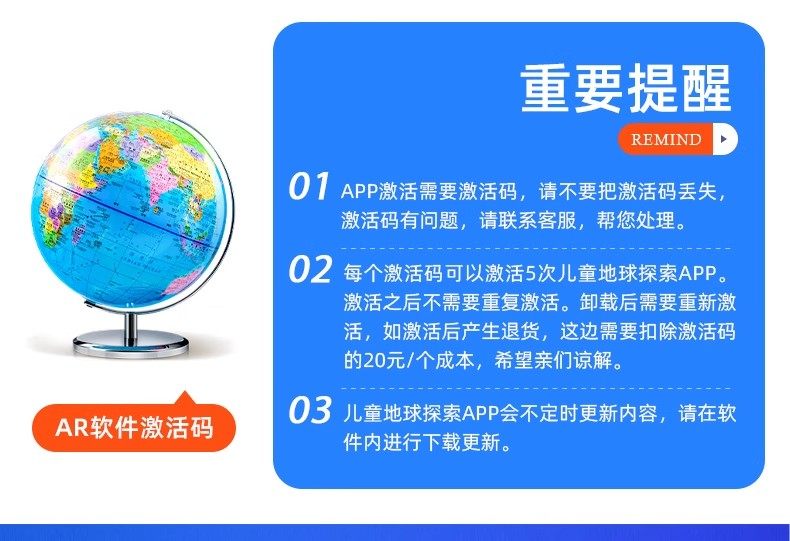 AR软件激活码

重要提醒

REMIND

01 APP激活需要激活码，请不要把激活码丢失，激活码有问题，请联系客服，帮您处理。

02 每个激活码可以激活5次儿童地球探索APP。激活之后不需要重复激活。卸载后需要重新激活，如激活后产生退货，这边需要扣除激活码的20元/个成本，希望亲们谅解。

03 儿童地球探索APP会不定时更新内容，请在软件内进行下载更新。